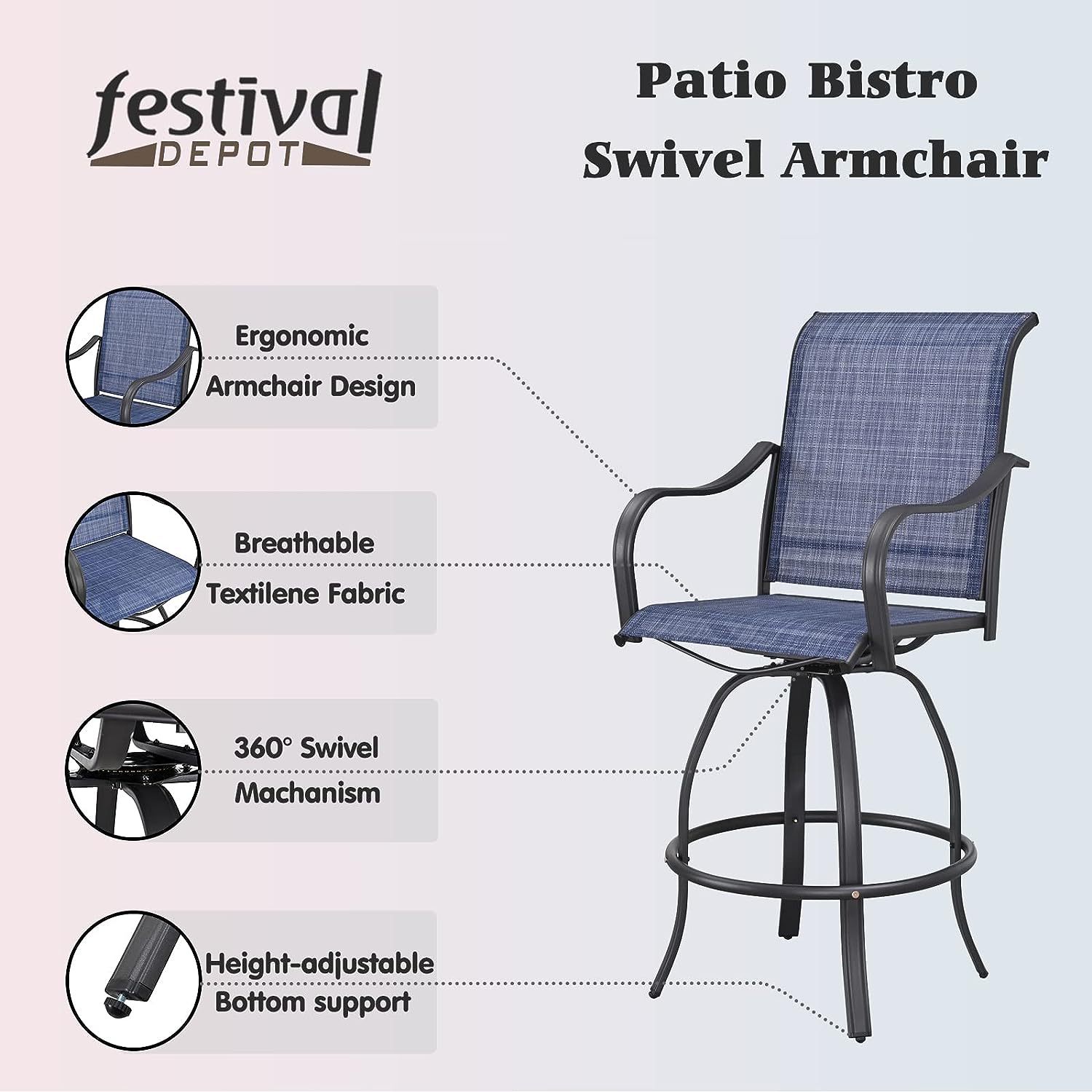 festival DEPOT

Patio Bistro Swivel Armchair

Ergonomic Armchair Design

Breathable Textilene Fabric

360° Swivel Machanism

Height-adjustable Bottom support